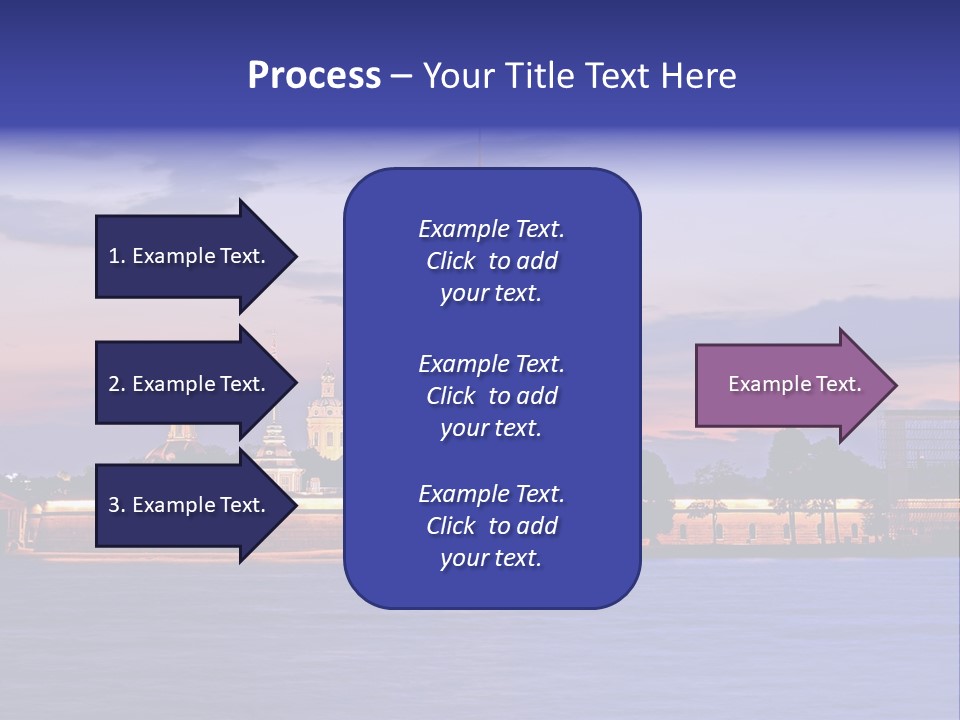 Process – Your Title Text Here

1. Example Text.

2. Example Text.

3. Example Text.

Example Text. Click to add your text.

Example Text. Click to add your text.

Example Text. Click to add your text.

Example Text.